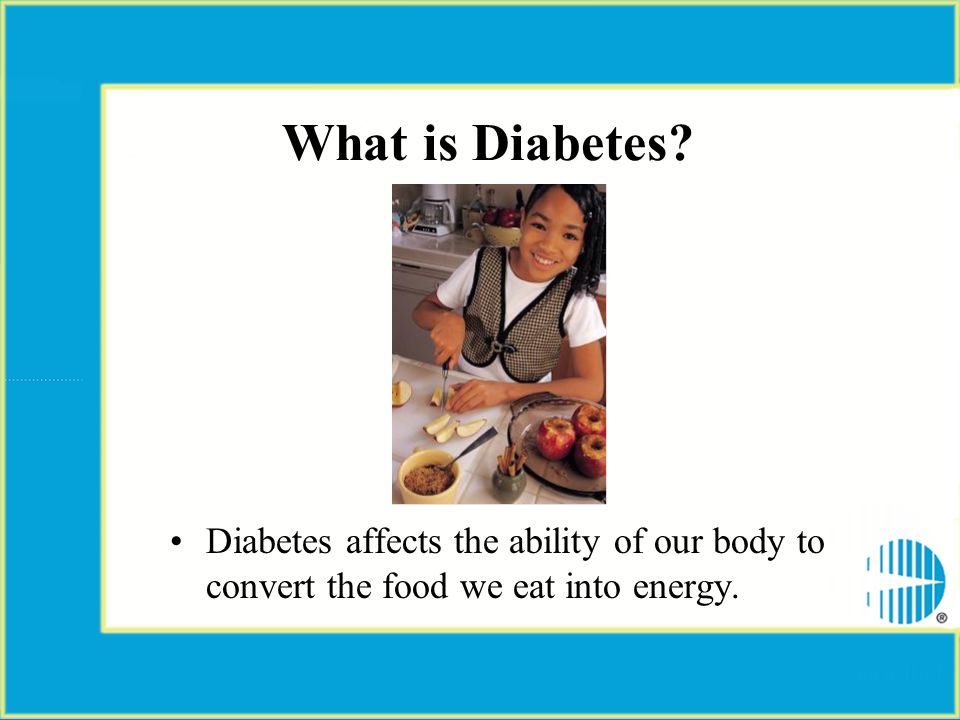 What is Diabetes?

• Diabetes affects the ability of our body to convert the food we eat into energy.

®